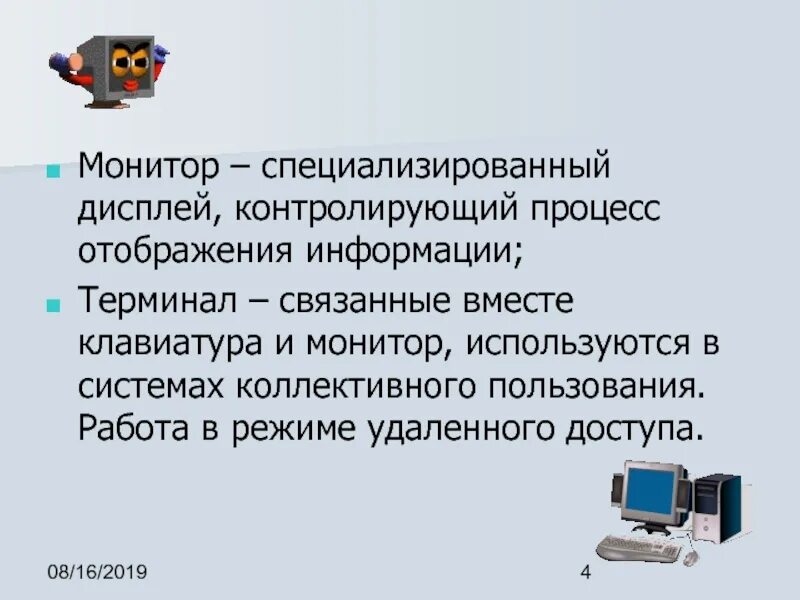 Монитор – специализированный дисплей, контролирующий процесс отображения информации;

Терминал – связанные вместе клавиатура и монитор, используются в системах коллективного пользования. Работа в режиме удаленного доступа.

08/16/2019

4